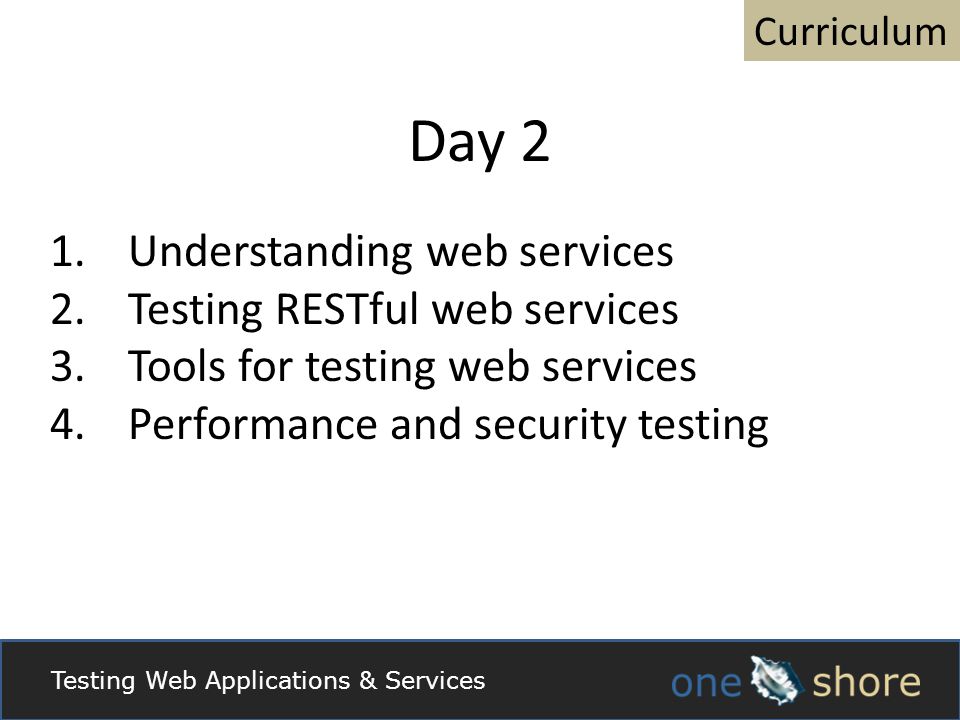 Curriculum

Day 2

1. Understanding web services
2. Testing RESTful web services
3. Tools for testing web services
4. Performance and security testing

Testing Web Applications & Services

one shore